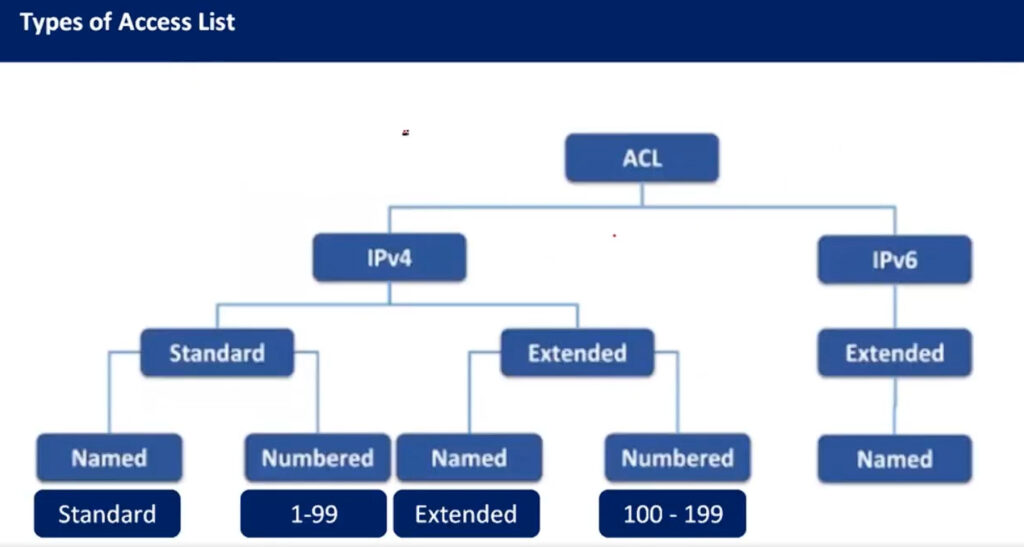 Types of Access List

ACL

IPv4

IPv6

Standard

Extended

Extended

Named

Numbered

Named

Numbered

Named

Standard

1-99

Extended

100 - 199